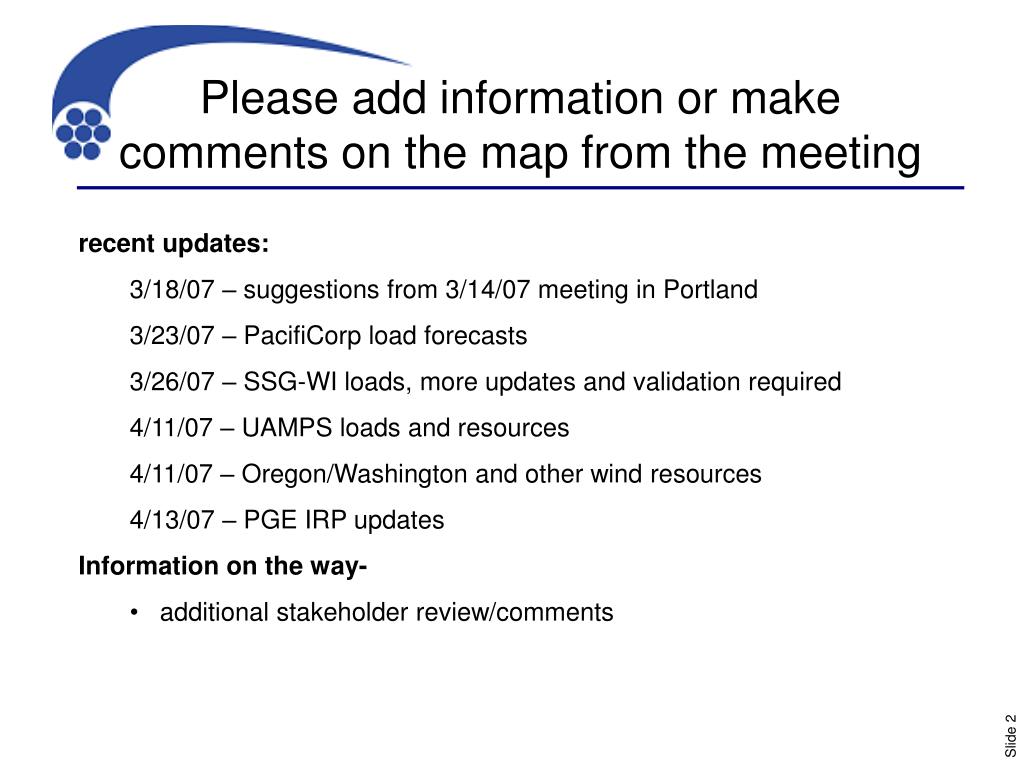 Please add information or make comments on the map from the meeting

recent updates:

3/18/07 – suggestions from 3/14/07 meeting in Portland

3/23/07 – PacifiCorp load forecasts

3/26/07 – SSG-WI loads, more updates and validation required

4/11/07 – UAMPS loads and resources

4/11/07 – Oregon/Washington and other wind resources

4/13/07 – PGE IRP updates

Information on the way-

• additional stakeholder review/comments

Slide 2